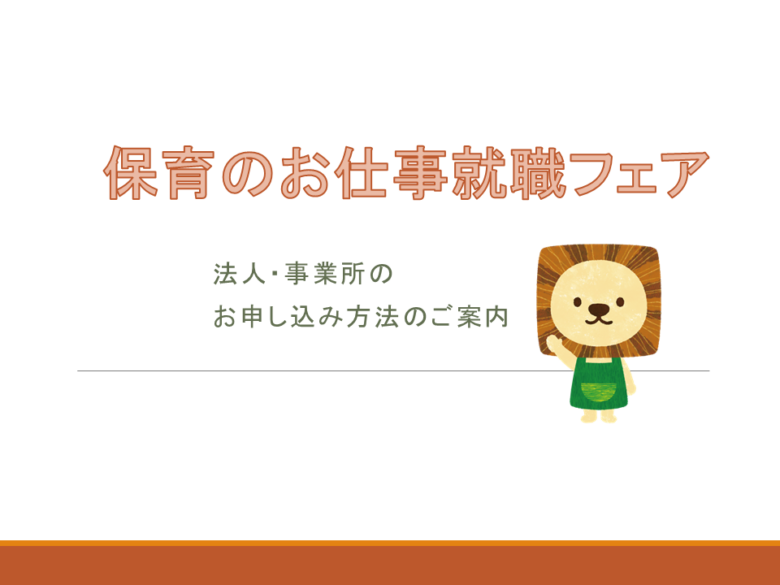 保育のお仕事就職フェア

法人･事業所の
お申し込み方法のご案内